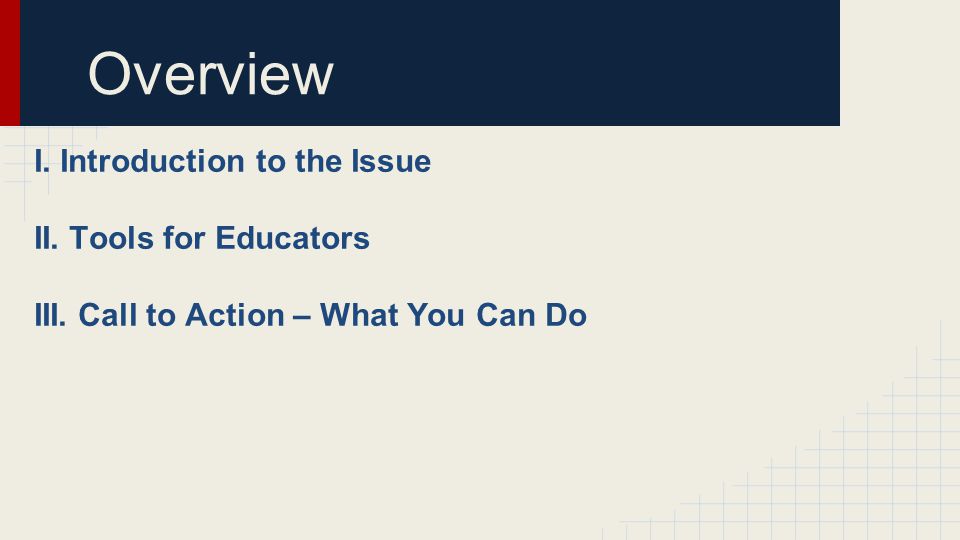 Overview

I. Introduction to the Issue

II. Tools for Educators

III. Call to Action – What You Can Do